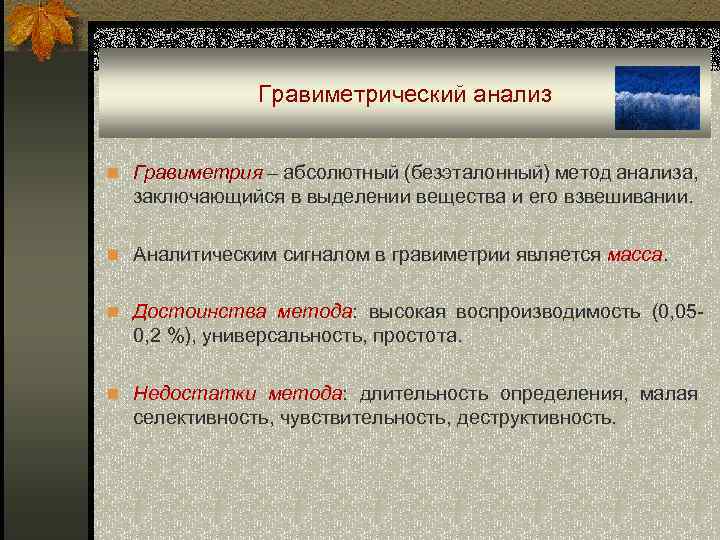 Гравиметрический анализ

Гравиметрия – абсолютный (безэталонный) метод анализа, заключающийся в выделении вещества и его взвешивании.

Аналитическим сигналом в гравиметрии является масса.

Достоинства метода: высокая воспроизводимость (0,05-0,2 %), универсальность, простота.

Недостатки метода: длительность определения, малая селективность, чувствительность, деструктивность.